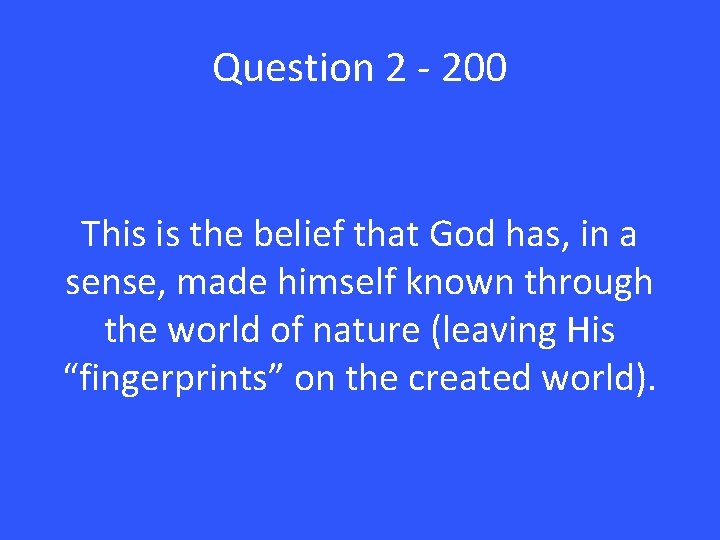 Question 2 - 200

This is the belief that God has, in a sense, made himself known through the world of nature (leaving His “fingerprints” on the created world).